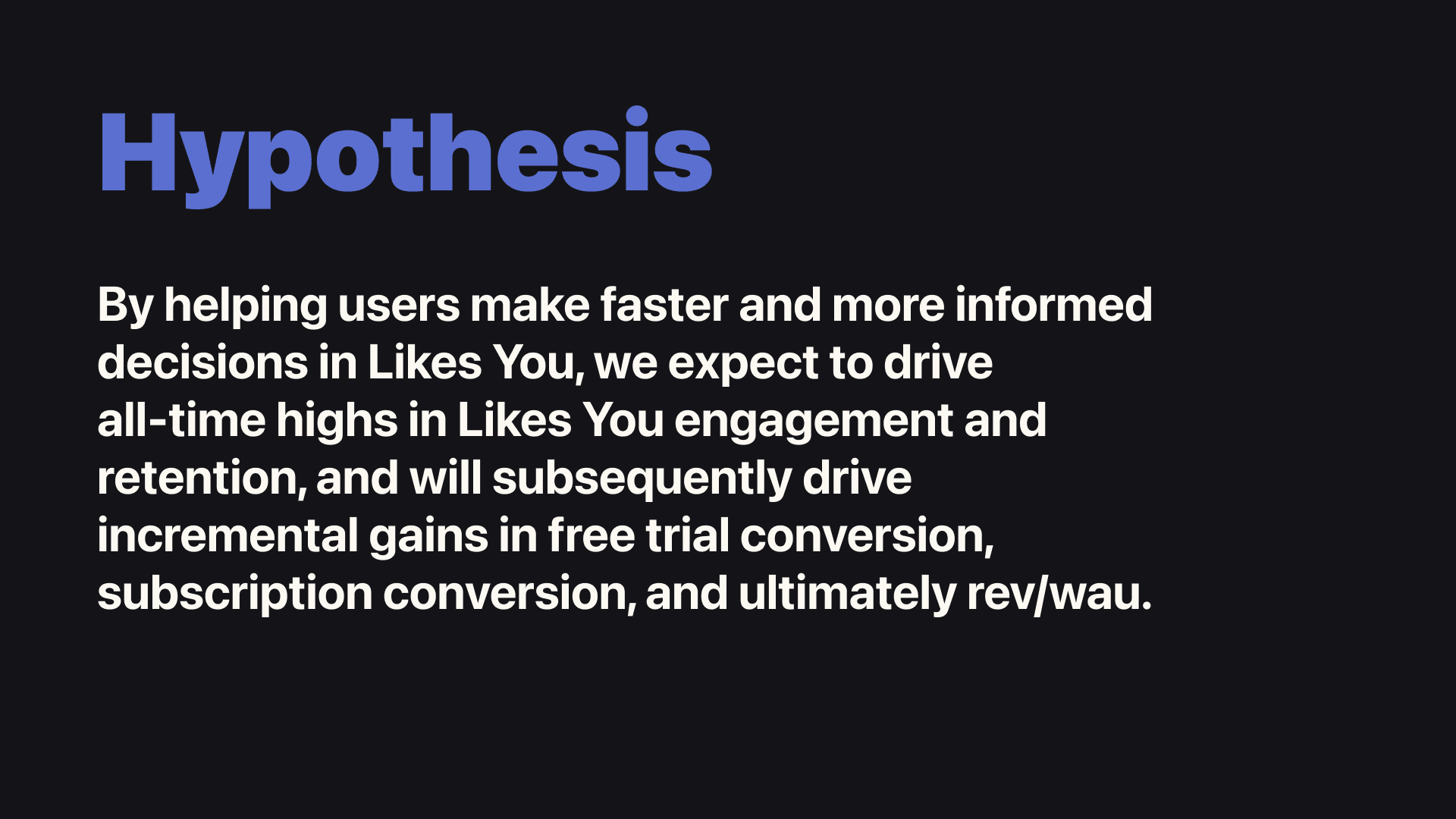 Hypothesis

By helping users make faster and more informed decisions in Likes You, we expect to drive all-time highs in Likes You engagement and retention, and will subsequently drive incremental gains in free trial conversion, subscription conversion, and ultimately rev/wau.